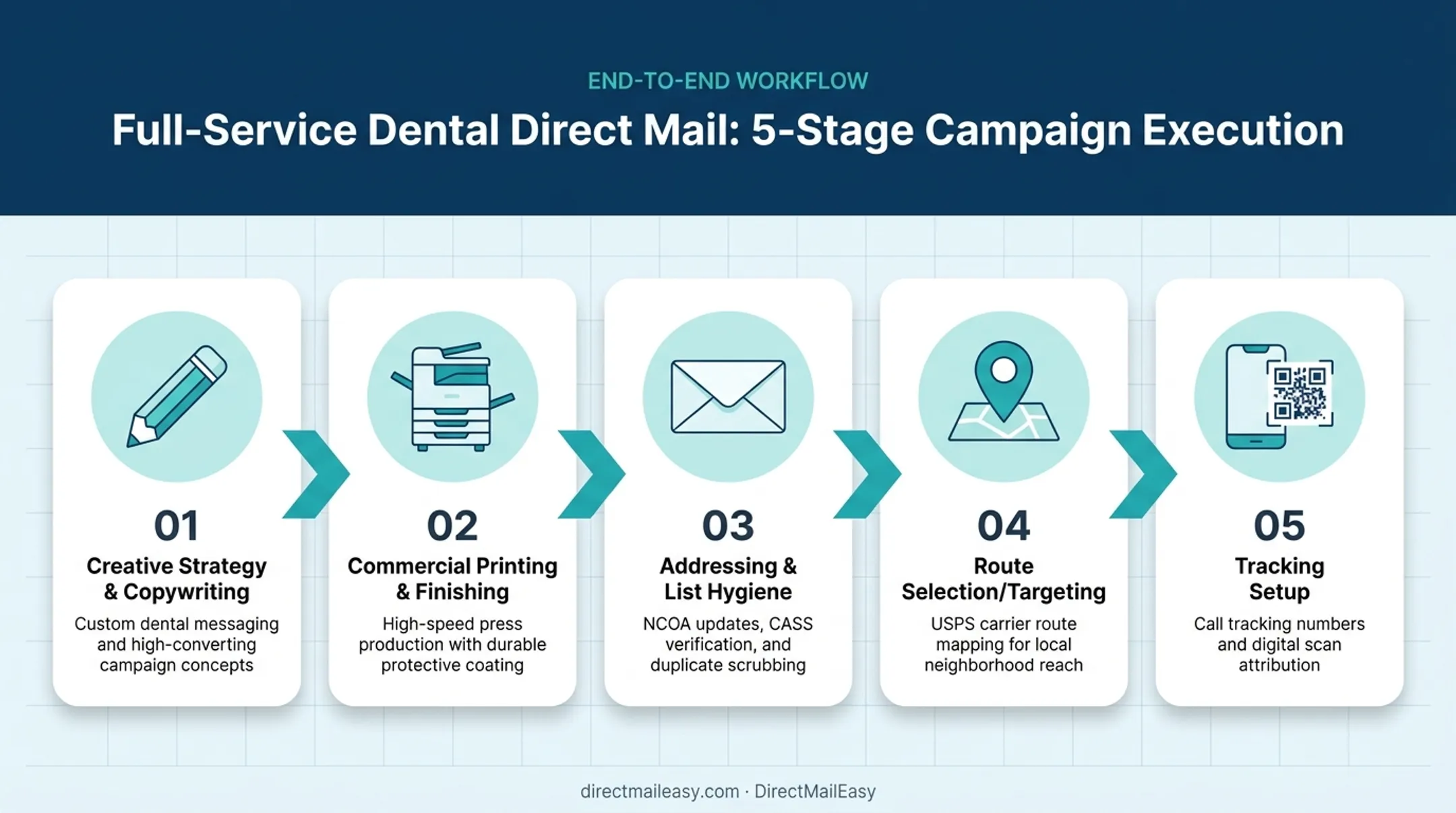 END-TO-END WORKFLOW

Full-Service Dental Direct Mail: 5-Stage Campaign Execution

01
Creative Strategy & Copywriting
Custom dental messaging and high-converting campaign concepts

02
Commercial Printing & Finishing
High-speed press production with durable protective coating

03
Addressing & List Hygiene
NCOA updates, CASS verification, and duplicate scrubbing

04
Route Selection/Targeting
USPS carrier route mapping for local neighborhood reach

05
Tracking Setup
Call tracking numbers and digital scan attribution

directmaileasy.com · DirectMailEasy